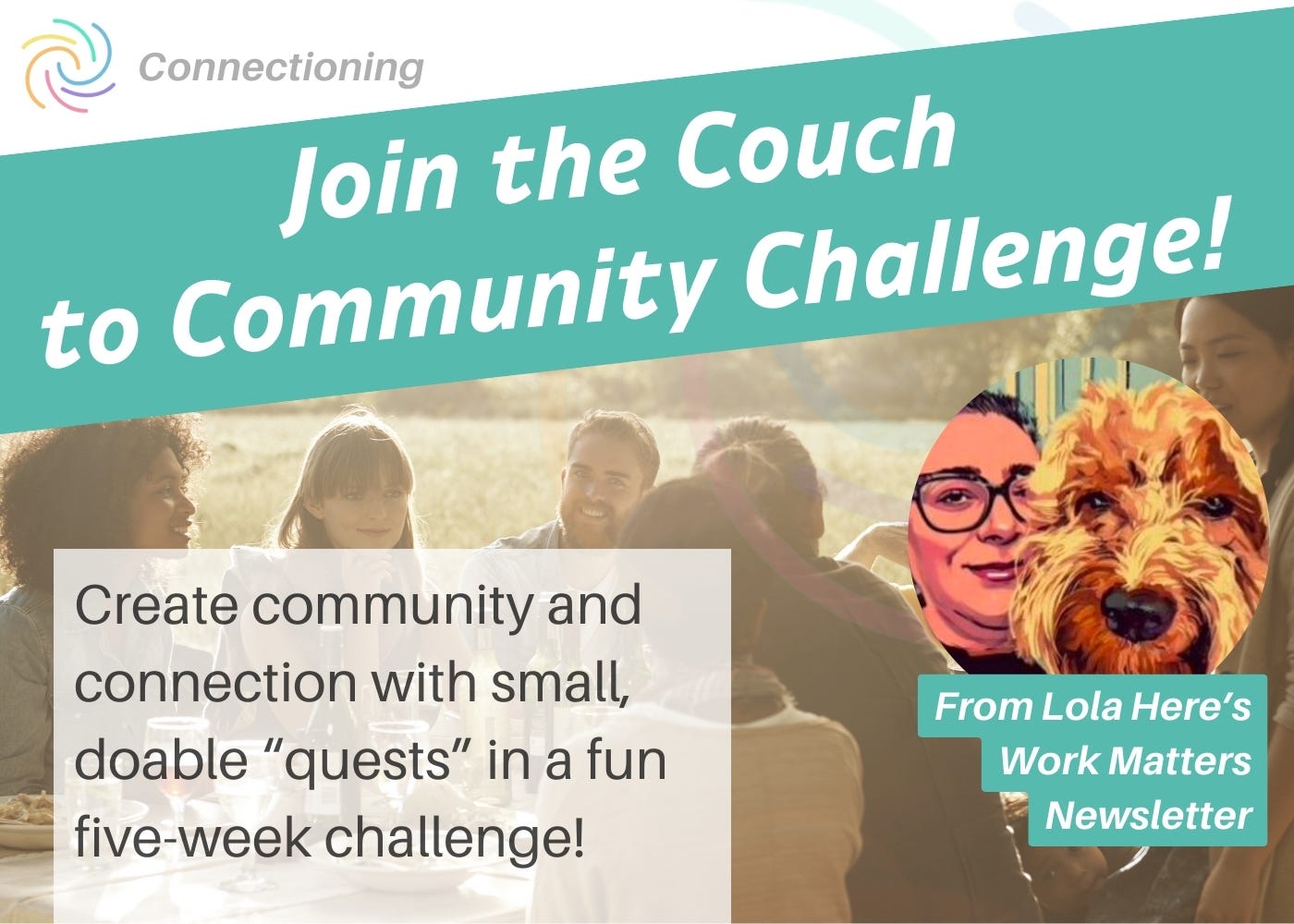 Connectioning

Join the Couch to Community Challenge!

Create community and connection with small, doable “quests” in a fun five-week challenge!

From Lola Here’s Work Matters Newsletter